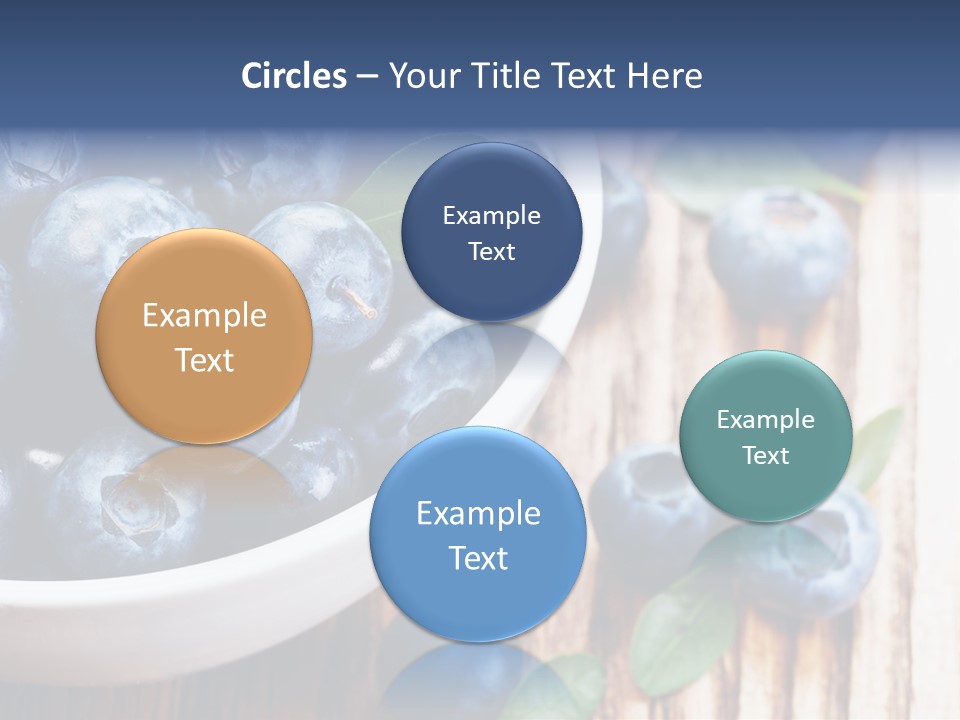 Circles – Your Title Text Here

Example Text

Example Text

Example Text

Example Text